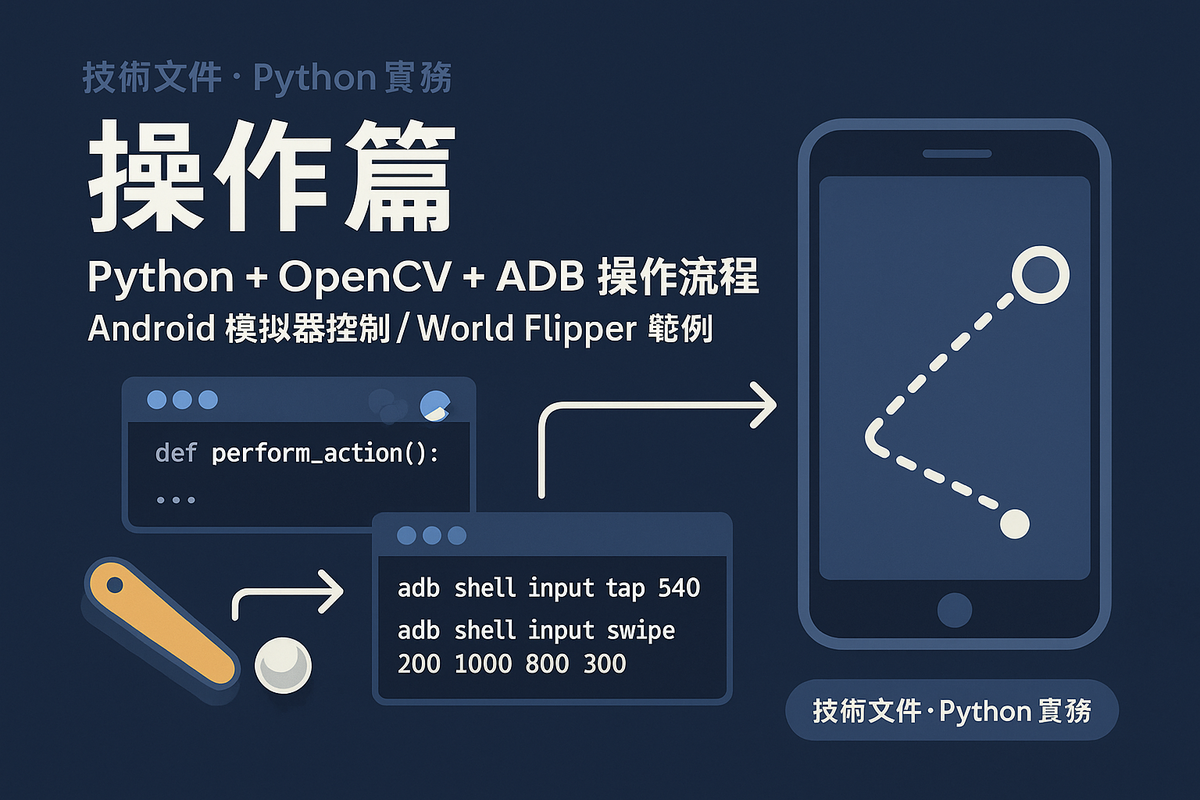 技術文件 · Python 實務

操作篇

Python + OpenCV + ADB 操作流程

Android 模拟器控制 / World Flipper 範例

def perform_action():
...

adb shell input tap 540
adb shell input swipe
200 1000 800 300

技術文件 · Python 實務